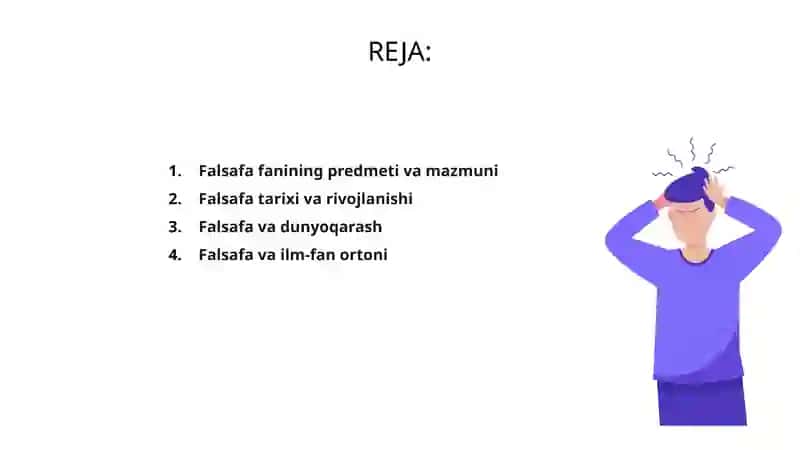 REJA:

1. Falsafa fanining predmeti va mazmuni
2. Falsafa tarixi va rivojlanishi
3. Falsafa va dunyoqarash
4. Falsafa va ilm-fan ortoni